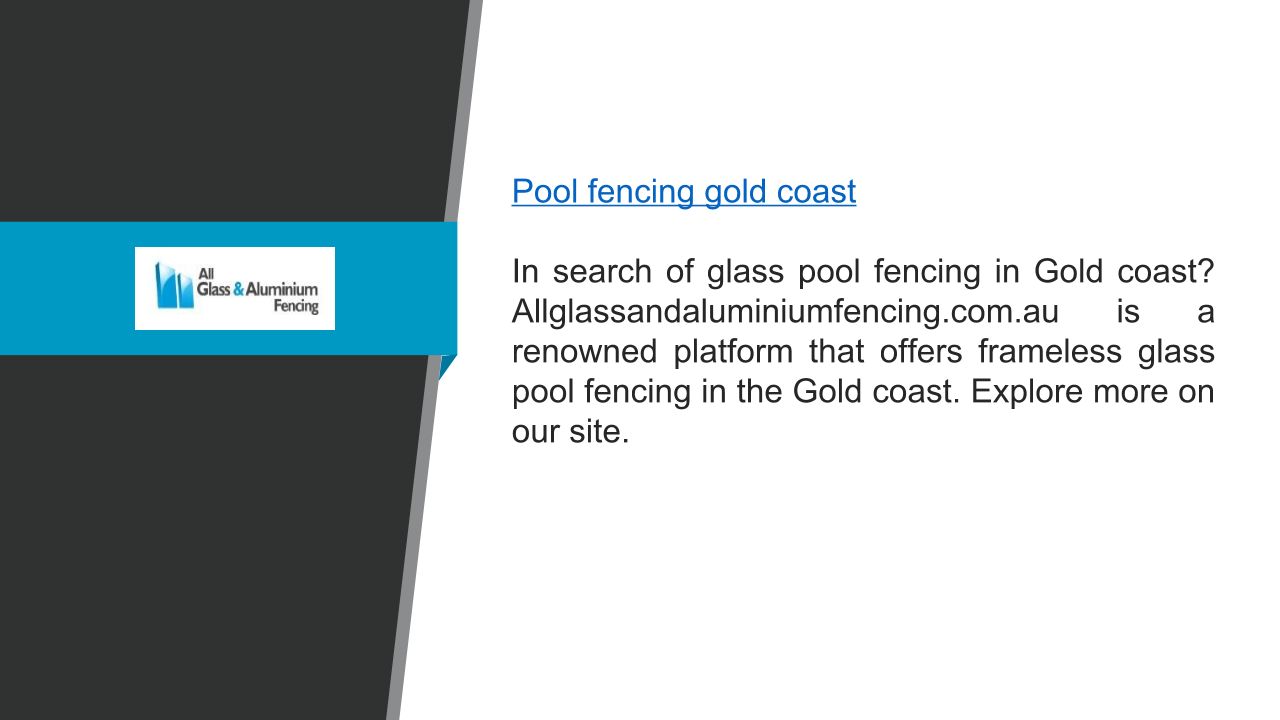 All Glass & Aluminium Fencing

Pool fencing gold coast

In search of glass pool fencing in Gold coast? Allglassandaluminiumfencing.com.au is a renowned platform that offers frameless glass pool fencing in the Gold coast. Explore more on our site.